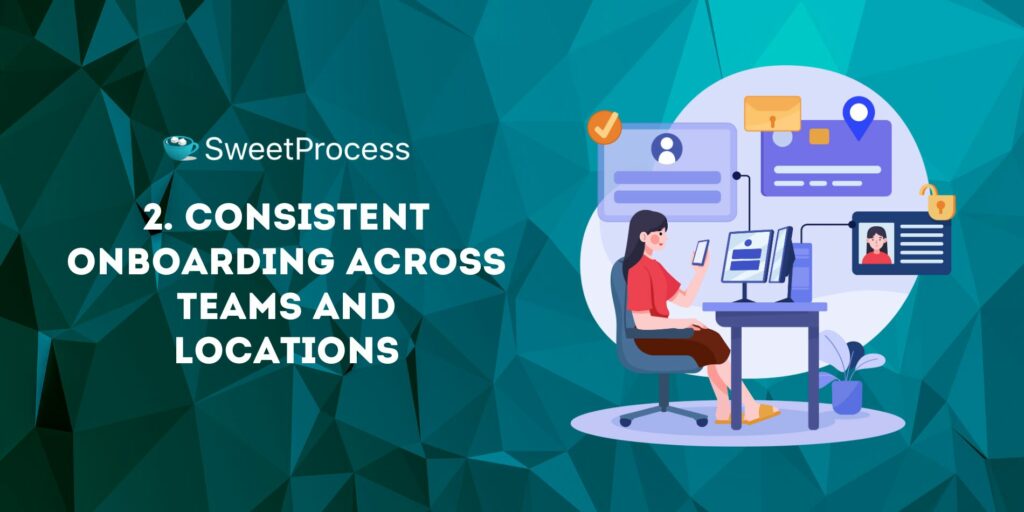 SweetProcess

2. CONSISTENT ONBOARDING ACROSS TEAMS AND LOCATIONS